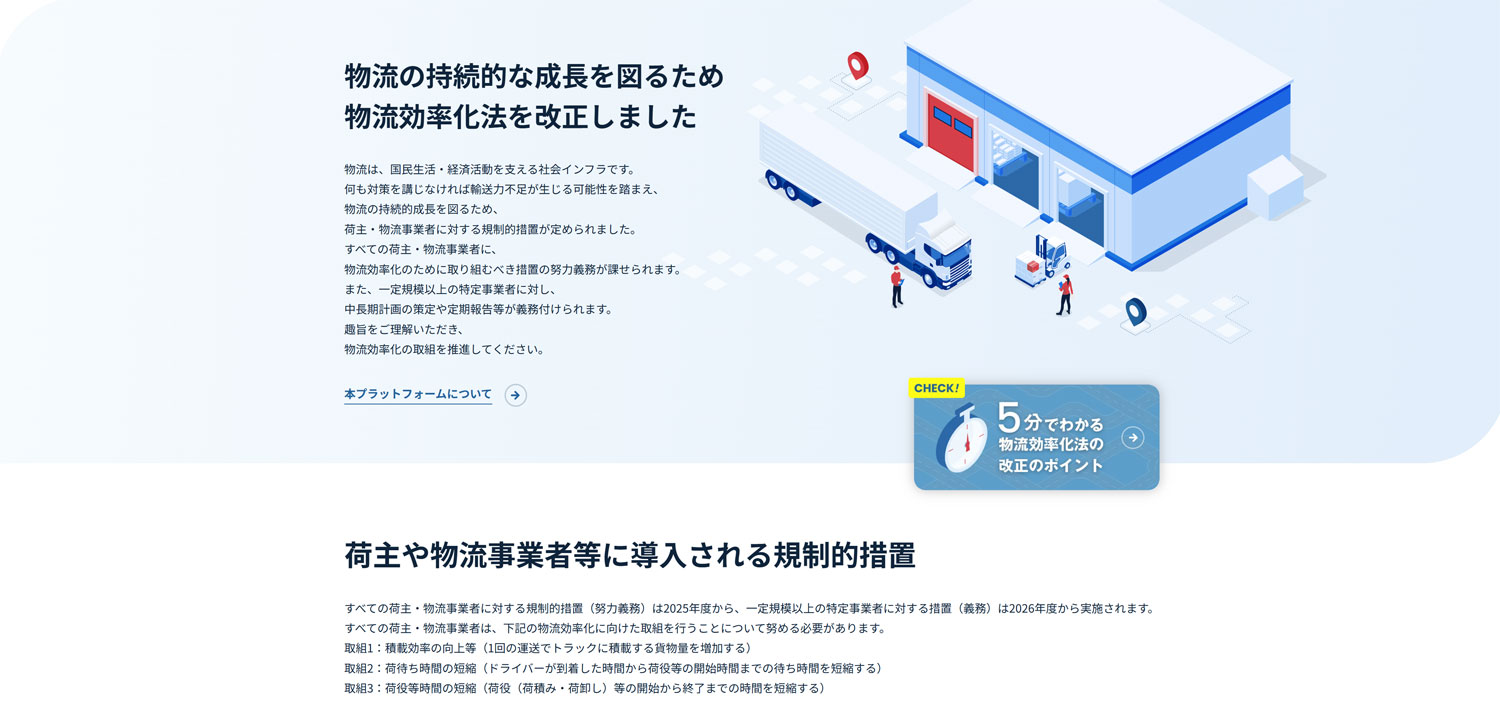 物流の持続的な成長を図るため
物流効率化法を改正しました

物流は、国民生活・経済活動を支える社会インフラです。
何も対策を講じなければ輸送力不足が生じる可能性を踏まえ、
物流の持続的成長を図るため、
荷主・物流事業者に対する規制的措置が定められました。
すべての荷主・物流事業者に、
物流効率化のために取り組むべき措置の努力義務が課せられます。
また、一定規模以上の特定事業者に対し、
中長期計画の策定や定期報告等が義務付けられます。
趣旨をご理解いただき、
物流効率化の取組を推進してください。

本プラットフォームについて

CHECK!
5分でわかる
物流効率化法の
改正のポイント

荷主や物流事業者等に導入される規制的措置

すべての荷主・物流事業者に対する規制的措置（努力義務）は2025年度から、一定規模以上の特定事業者に対する措置（義務）は2026年度から実施されます。
すべての荷主・物流事業者は、下記の物流効率化に向けた取組を行うことについて努める必要があります。
取組1：積載効率の向上等（1回の運送でトラックに積載する貨物量を増加する）
取組2：荷待ち時間の短縮（ドライバーが到着した時間から荷役等の開始時間までの待ち時間を短縮する）
取組3：荷役等時間の短縮（荷役（荷積み・荷卸し）等の開始から終了までの時間を短縮する）